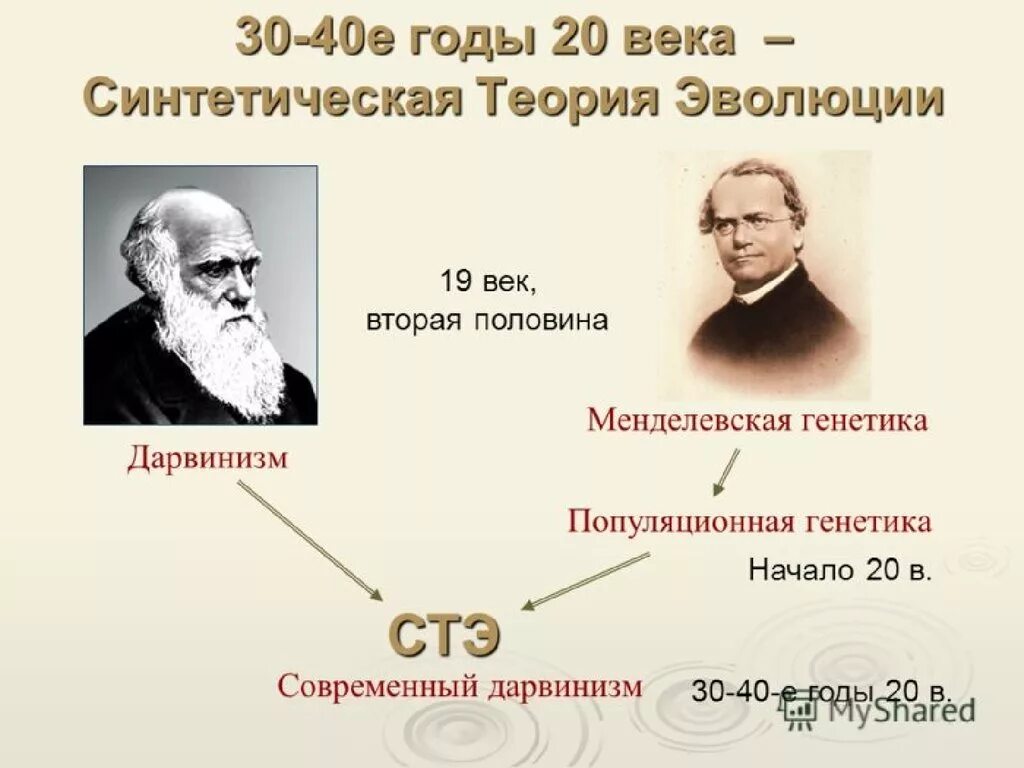 30-40е годы 20 века –
Синтетическая Теория Эволюции

19 век,
вторая половина

Дарвинизм

Менделевская генетика

Популяционная генетика

Начало 20 в.

СТЭ

Современный дарвинизм

30-40-е годы 20 в.

MyShared